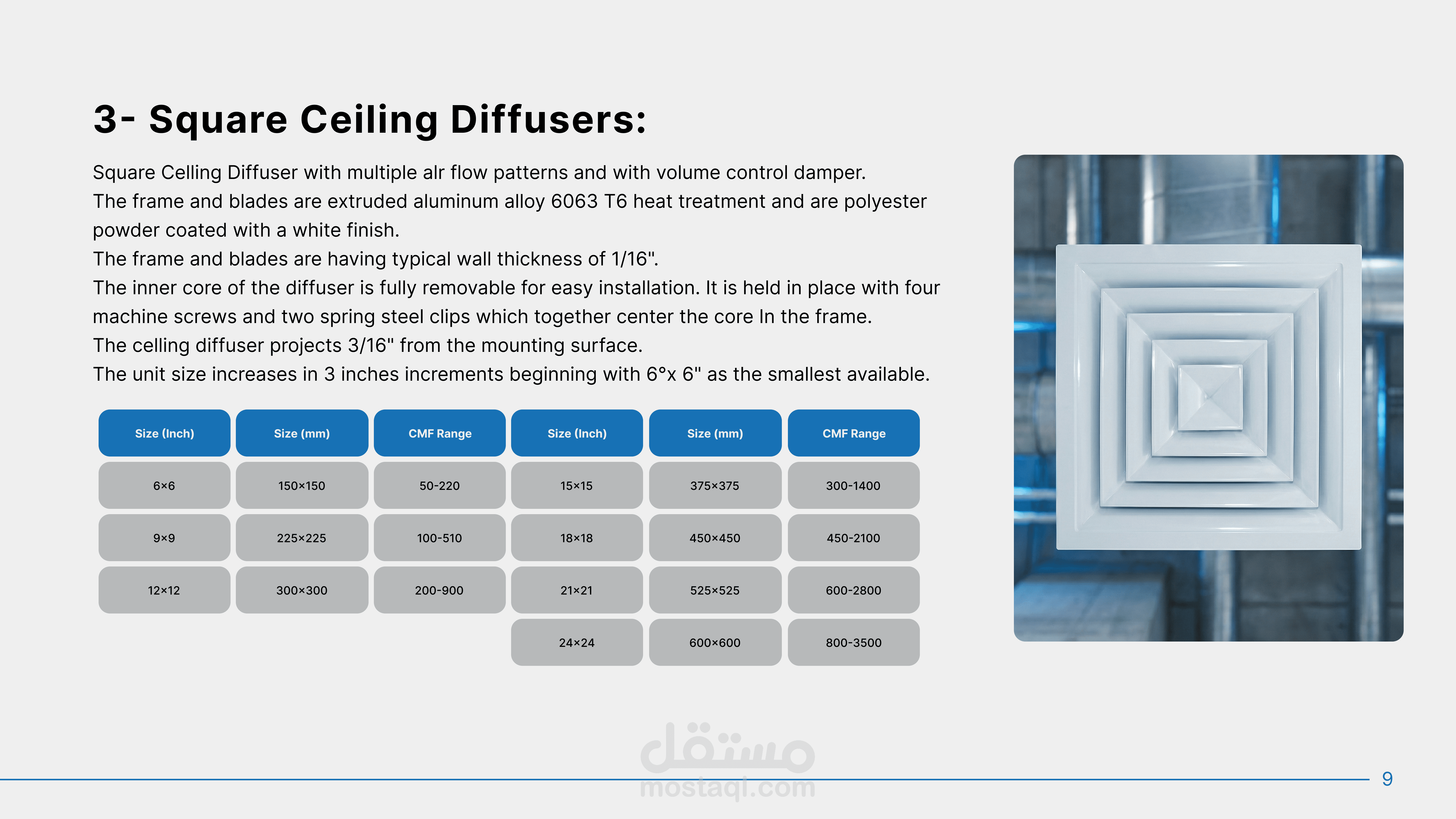 3- Square Ceiling Diffusers:

Square Celling Diffuser with multiple alr flow patterns and with volume control damper.
The frame and blades are extruded aluminum alloy 6063 T6 heat treatment and are polyester powder coated with a white finish.
The frame and blades are having typical wall thickness of 1/16".
The inner core of the diffuser is fully removable for easy installation. It is held in place with four machine screws and two spring steel clips which together center the core In the frame.
The celling diffuser projects 3/16" from the mounting surface.
The unit size increases in 3 inches increments beginning with 6°x 6" as the smallest available.

| Size (Inch) | Size (mm) | CMF Range | Size (Inch) | Size (mm) | CMF Range |
|---|---|---|---|---|---|
| 6×6 | 150×150 | 50-220 | 15×15 | 375×375 | 300-1400 |
| 9×9 | 225×225 | 100-510 | 18×18 | 450×450 | 450-2100 |
| 12×12 | 300×300 | 200-900 | 21×21 | 525×525 | 600-2800 |
| | | | 24×24 | 600×600 | 800-3500 |

مستقل
mostaql.com

9